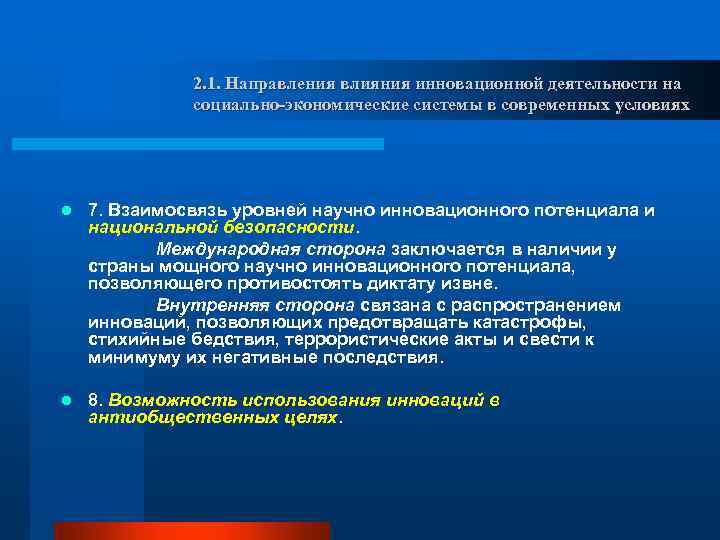 2.1. Направления влияния инновационной деятельности на социально-экономические системы в современных условиях

7. Взаимосвязь уровней научно инновационного потенциала и национальной безопасности.

Международная сторона заключается в наличии у страны мощного научно инновационного потенциала, позволяющего противостоять диктату извне.

Внутренняя сторона связана с распространением инноваций, позволяющих предотвращать катастрофы, стихийные бедствия, террористические акты и свести к минимуму их негативные последствия.

8. Возможность использования инноваций в антиобщественных целях.